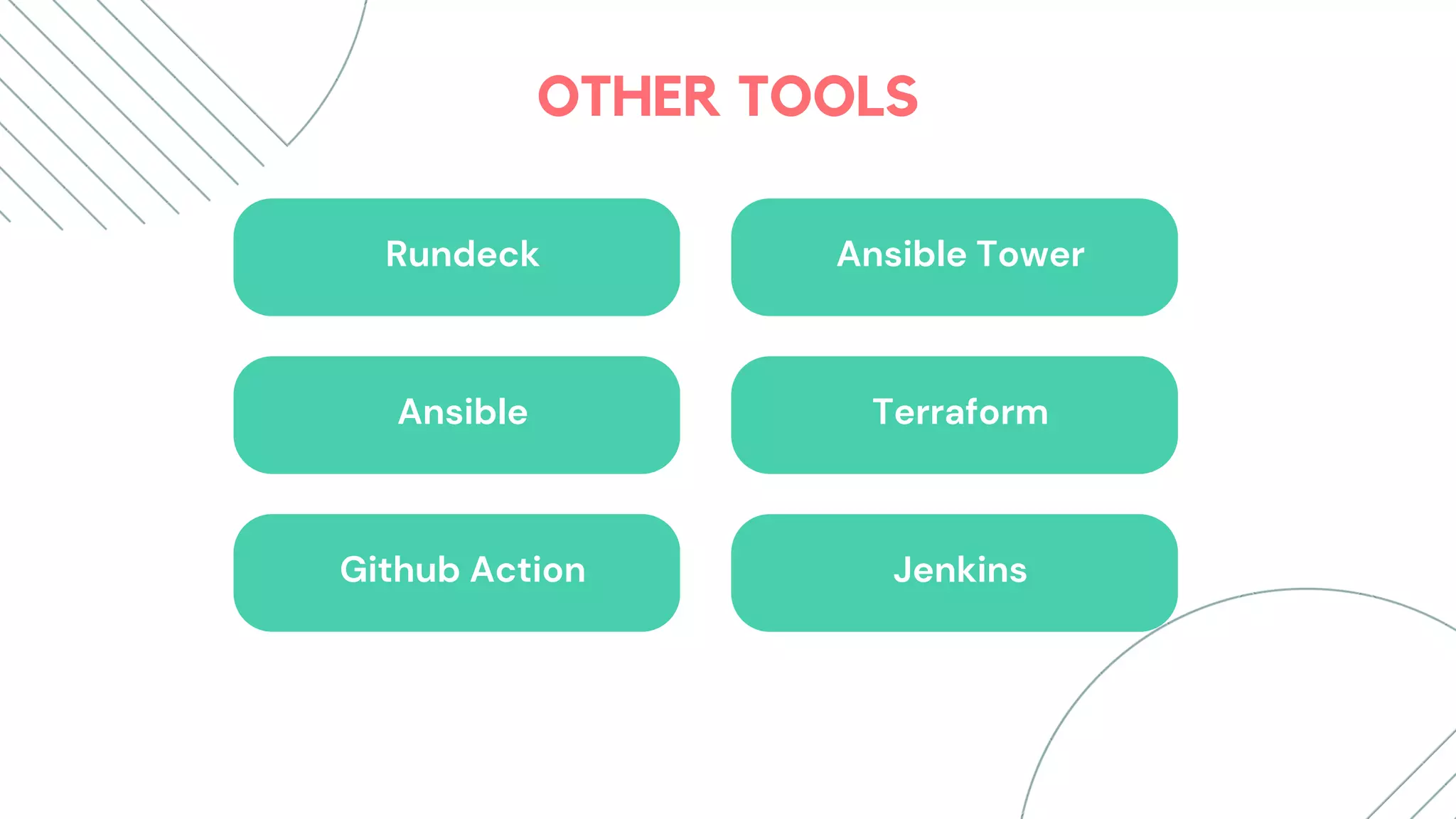 OTHER TOOLS

Rundeck

Ansible Tower

Ansible

Terraform

Github Action

Jenkins